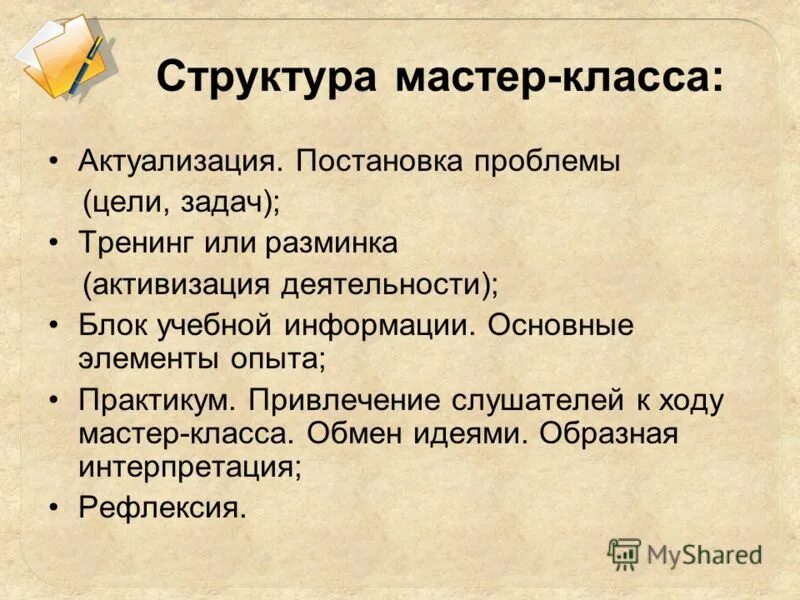 Структура мастер-класса:

• Актуализация. Постановка проблемы (цели, задач);
• Тренинг или разминка (активизация деятельности);
• Блок учебной информации. Основные элементы опыта;
• Практикум. Привлечение слушателей к ходу мастер-класса. Обмен идеями. Образная интерпретация;
• Рефлексия.

MyShared